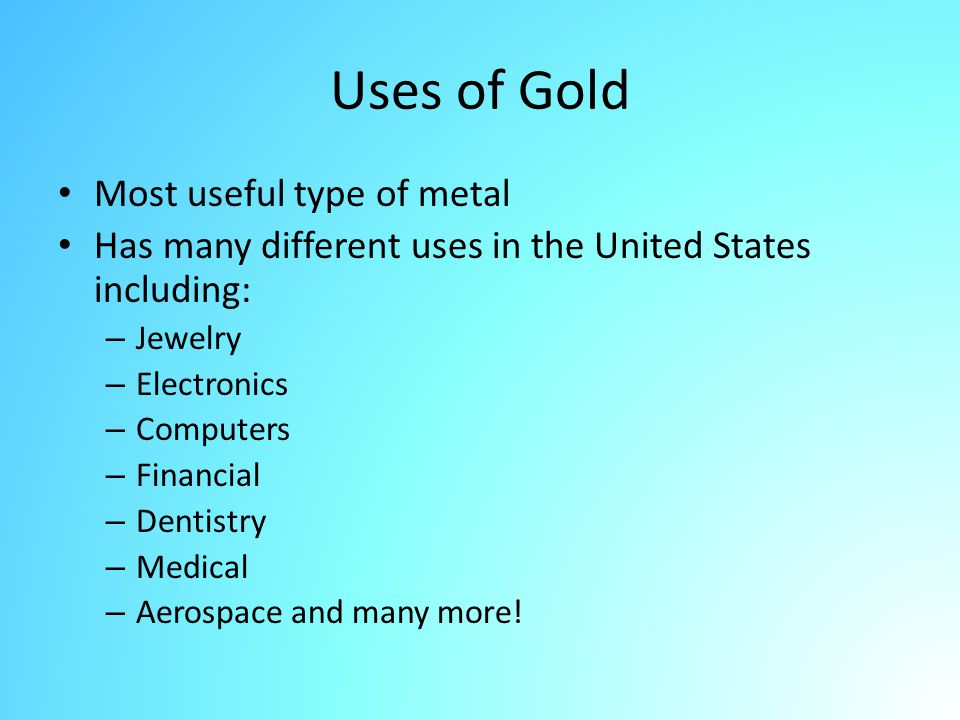 Uses of Gold

• Most useful type of metal
• Has many different uses in the United States including:
– Jewelry
– Electronics
– Computers
– Financial
– Dentistry
– Medical
– Aerospace and many more!